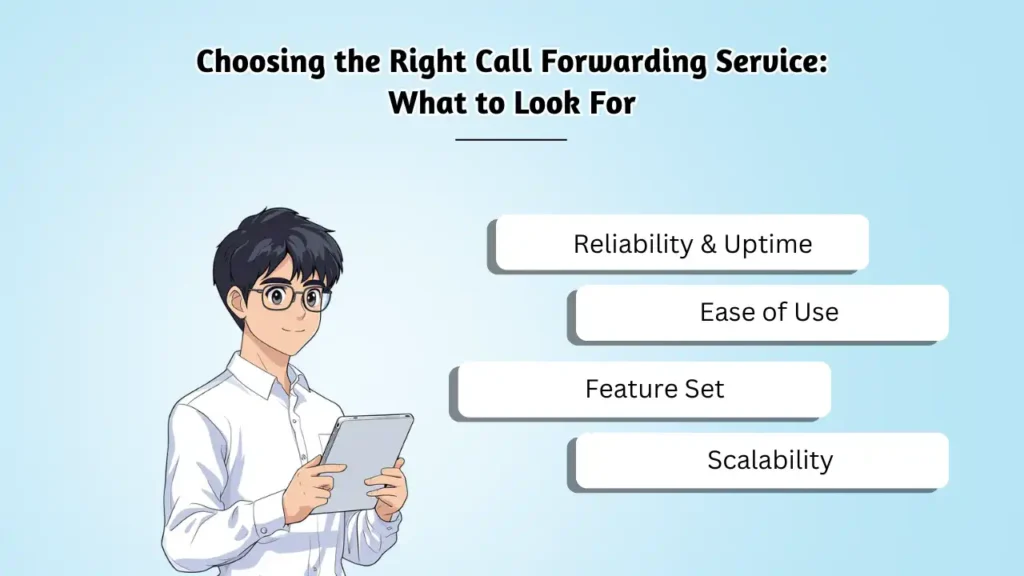 Choosing the Right Call Forwarding Service:
What to Look For

Reliability & Uptime

Ease of Use

Feature Set

Scalability